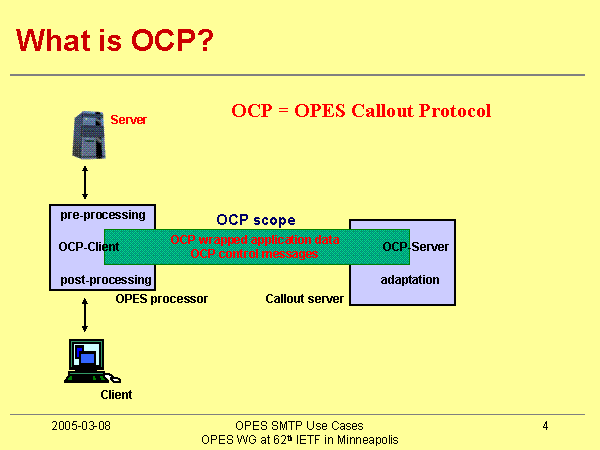 What is OCP?

OCP = OPES Callout Protocol

Server

pre-processing

OCP-Client

post-processing

OPES processor

OCP scope

OCP wrapped application data
OCP control messages

OCP-Server

adaptation

Callout server

Client

2005-03-08

OPES SMTP Use Cases
OPES WG at 62$^{th}$ IETF in Minneapolis

4